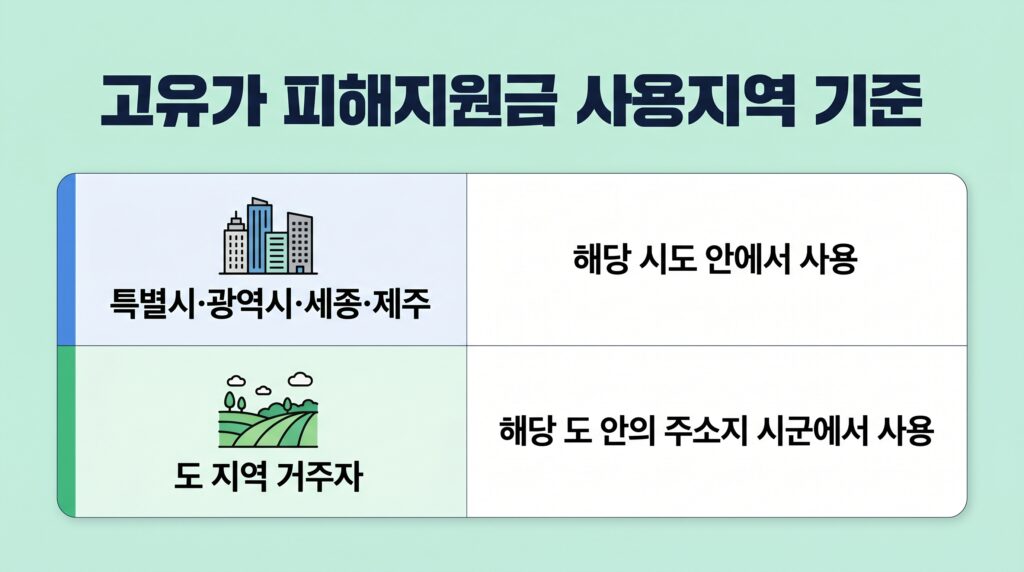 고유가 피해지원금 사용지역 기준

| 특별시·광역시·세종·제주 | 해당 시도 안에서 사용 |
|---|---|
| 도 지역 거주자 | 해당 도 안의 주소지 시군에서 사용 |